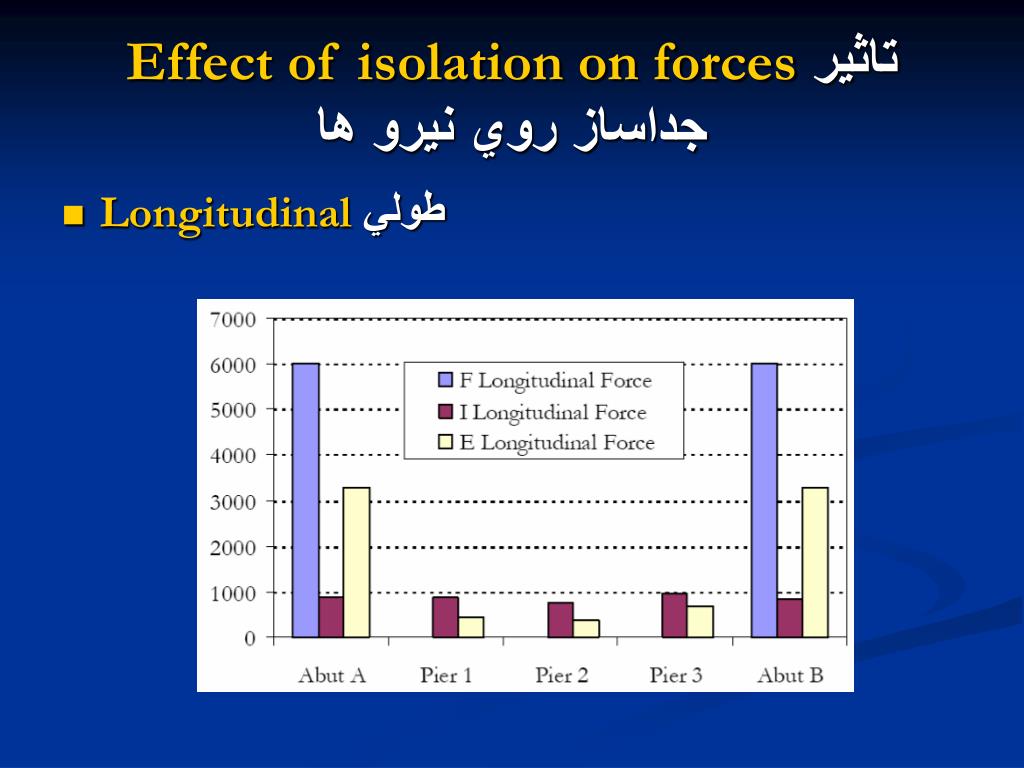 Effect of isolation on forces تاثير جداساز روي نيرو ها

■ Longitudinal طولي

7000
6000
5000
4000
3000
2000
1000
0

F Longitudinal Force
I Longitudinal Force
E Longitudinal Force

Abut A
Pier 1
Pier 2
Pier 3
Abut B